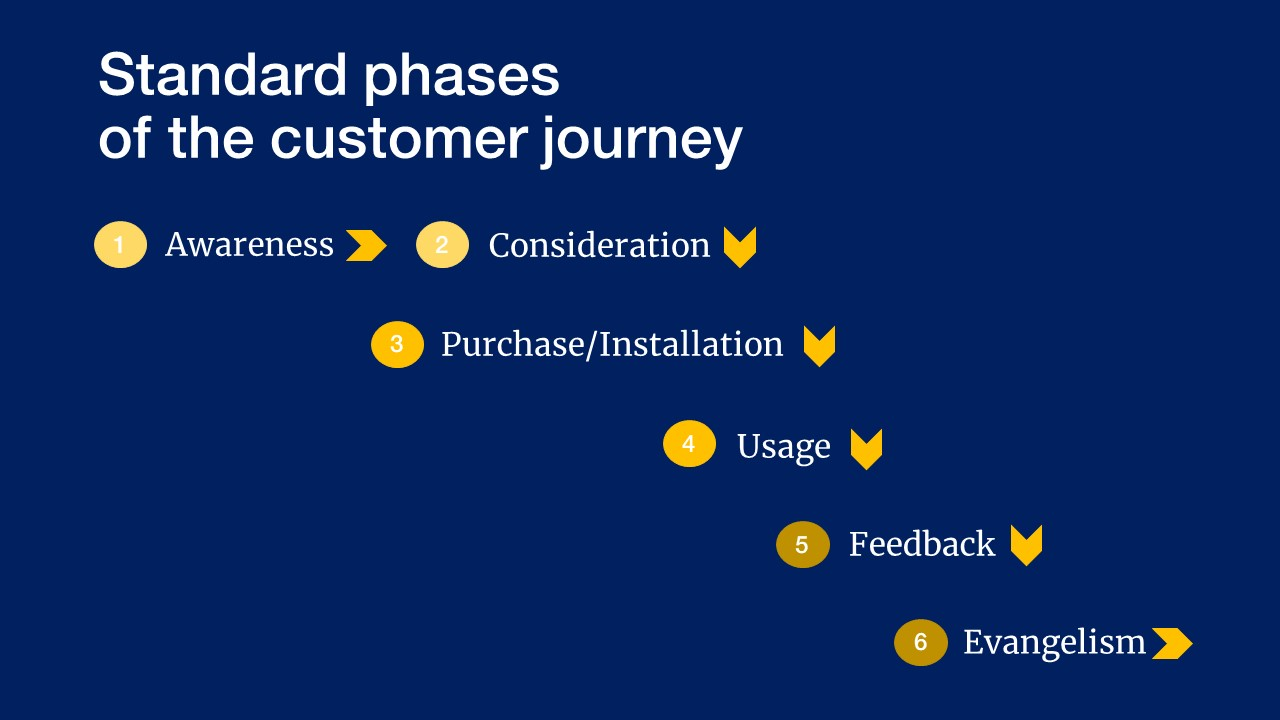 Standard phases of the customer journey

1 Awareness

2 Consideration

3 Purchase/Installation

4 Usage

5 Feedback

6 Evangelism